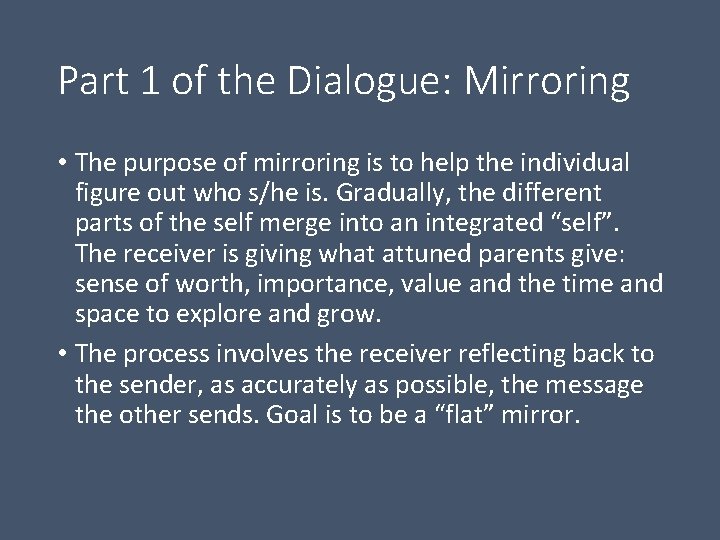 Part 1 of the Dialogue: Mirroring

• The purpose of mirroring is to help the individual figure out who s/he is. Gradually, the different parts of the self merge into an integrated “self”. The receiver is giving what attuned parents give: sense of worth, importance, value and the time and space to explore and grow.

• The process involves the receiver reflecting back to the sender, as accurately as possible, the message the other sends. Goal is to be a “flat” mirror.